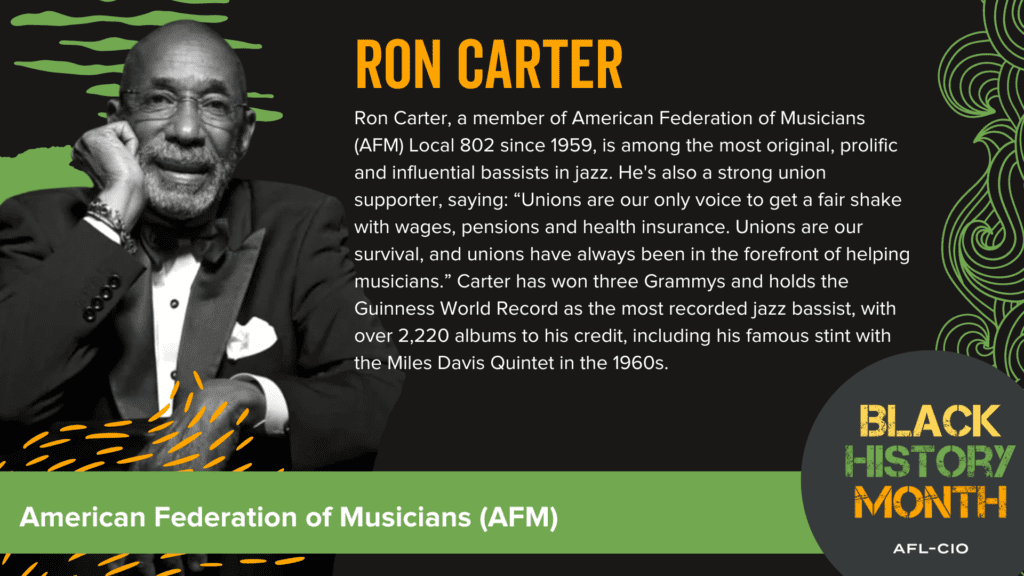 RON CARTER

Ron Carter, a member of American Federation of Musicians (AFM) Local 802 since 1959, is among the most original, prolific and influential bassists in jazz. He's also a strong union supporter, saying: “Unions are our only voice to get a fair shake with wages, pensions and health insurance. Unions are our survival, and unions have always been in the forefront of helping musicians.” Carter has won three Grammys and holds the Guinness World Record as the most recorded jazz bassist, with over 2,220 albums to his credit, including his famous stint with the Miles Davis Quintet in the 1960s.

American Federation of Musicians (AFM)

BLACK HISTORY MONTH

AFL-CIO